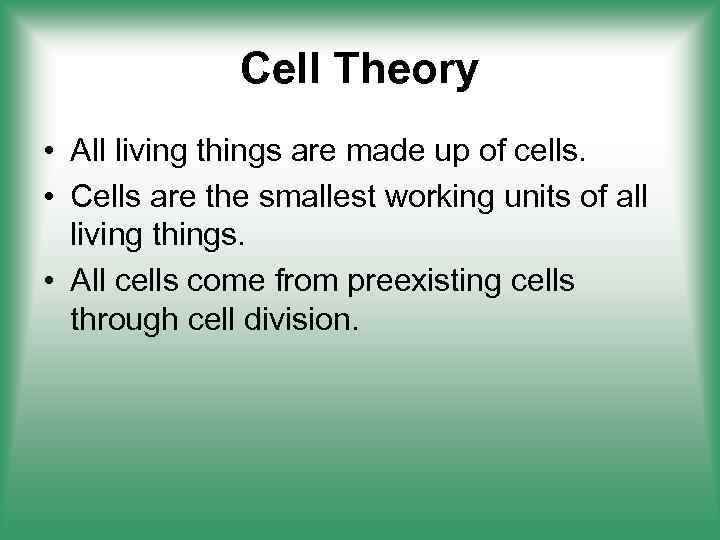 Cell Theory

• All living things are made up of cells.
• Cells are the smallest working units of all living things.
• All cells come from preexisting cells through cell division.